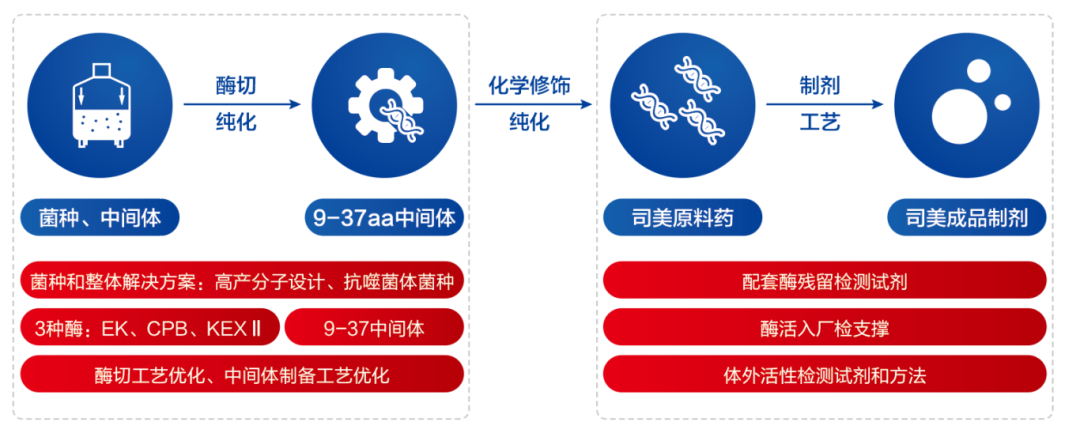 酶切
纯化

化学修饰
纯化

制剂
工艺

菌种、中间体

9-37aa中间体

司美原料药

司美成品制剂

菌种和整体解决方案：高产分子设计、抗噬菌体菌种

3种酶：EK、CPB、KEXⅡ

9-37中间体

酶切工艺优化、中间体制备工艺优化

配套酶残留检测试剂

酶活入厂检支撑

体外活性检测试剂和方法